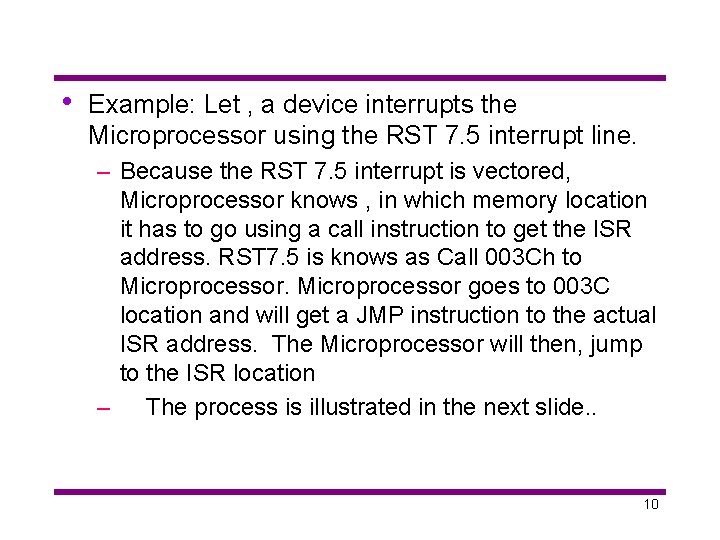 • Example: Let , a device interrupts the Microprocessor using the RST 7.5 interrupt line.

– Because the RST 7.5 interrupt is vectored, Microprocessor knows , in which memory location it has to go using a call instruction to get the ISR address. RST7.5 is knows as Call 003Ch to Microprocessor. Microprocessor goes to 003C location and will get a JMP instruction to the actual ISR address. The Microprocessor will then, jump to the ISR location

– The process is illustrated in the next slide..

10